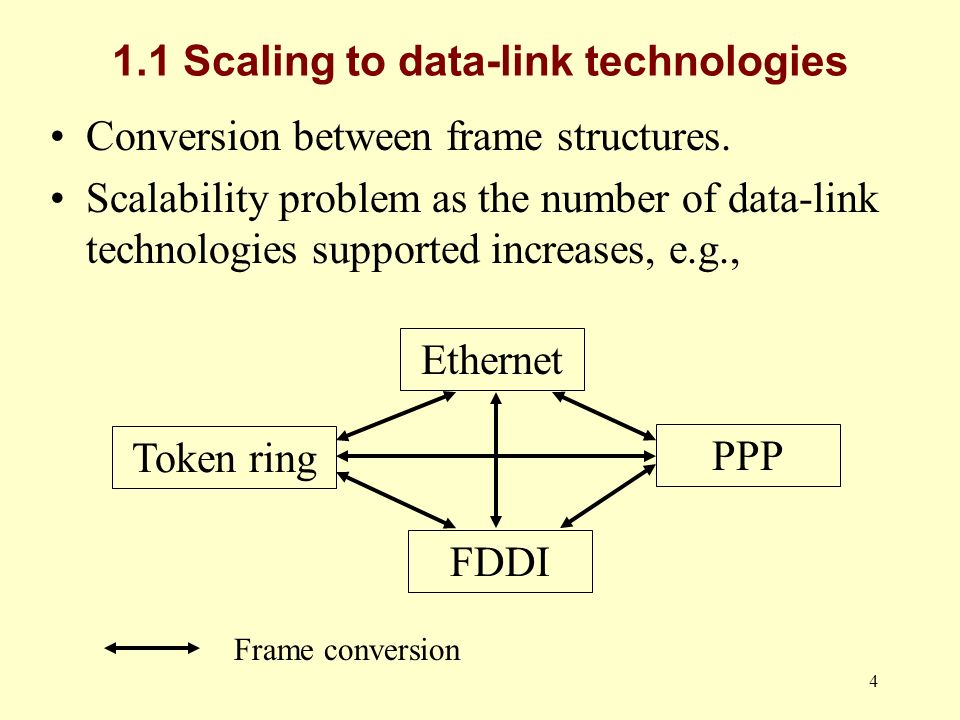 1.1 Scaling to data-link technologies

• Conversion between frame structures.

• Scalability problem as the number of data-link technologies supported increases, e.g.,

Ethernet

Token ring

PPP

FDDI

Frame conversion

4